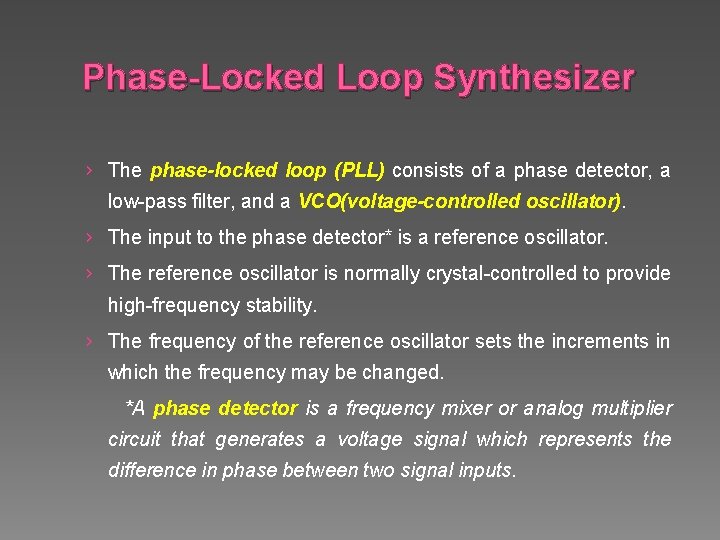 Phase-Locked Loop Synthesizer

› The phase-locked loop (PLL) consists of a phase detector, a low-pass filter, and a VCO(voltage-controlled oscillator).

› The input to the phase detector* is a reference oscillator.

› The reference oscillator is normally crystal-controlled to provide high-frequency stability.

› The frequency of the reference oscillator sets the increments in which the frequency may be changed.

*A phase detector is a frequency mixer or analog multiplier circuit that generates a voltage signal which represents the difference in phase between two signal inputs.